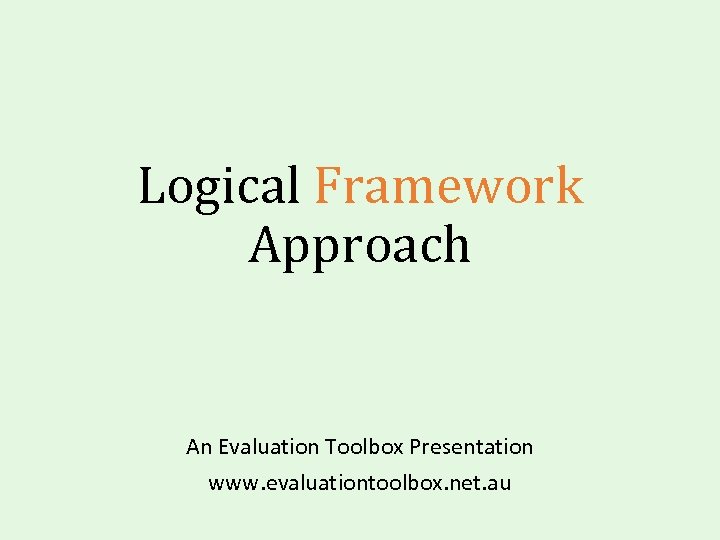 Logical Framework Approach

An Evaluation Toolbox Presentation

www.evaluationtoolbox.net.au